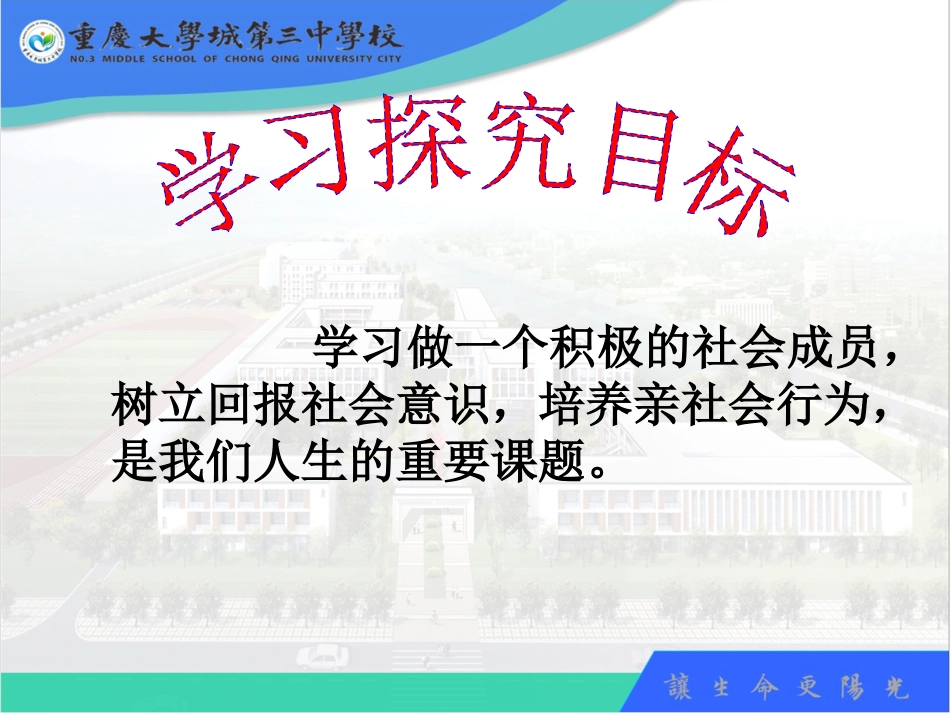 重慶大學城第三中學校
NO.3 MIDDLE SCHOOL OF CHONG QING UNIVERSITY CITY

学习探究目标

学习做一个积极的社会成员，树立回报社会意识，培养亲社会行为，是我们人生的重要课题。

讓生命更陽光